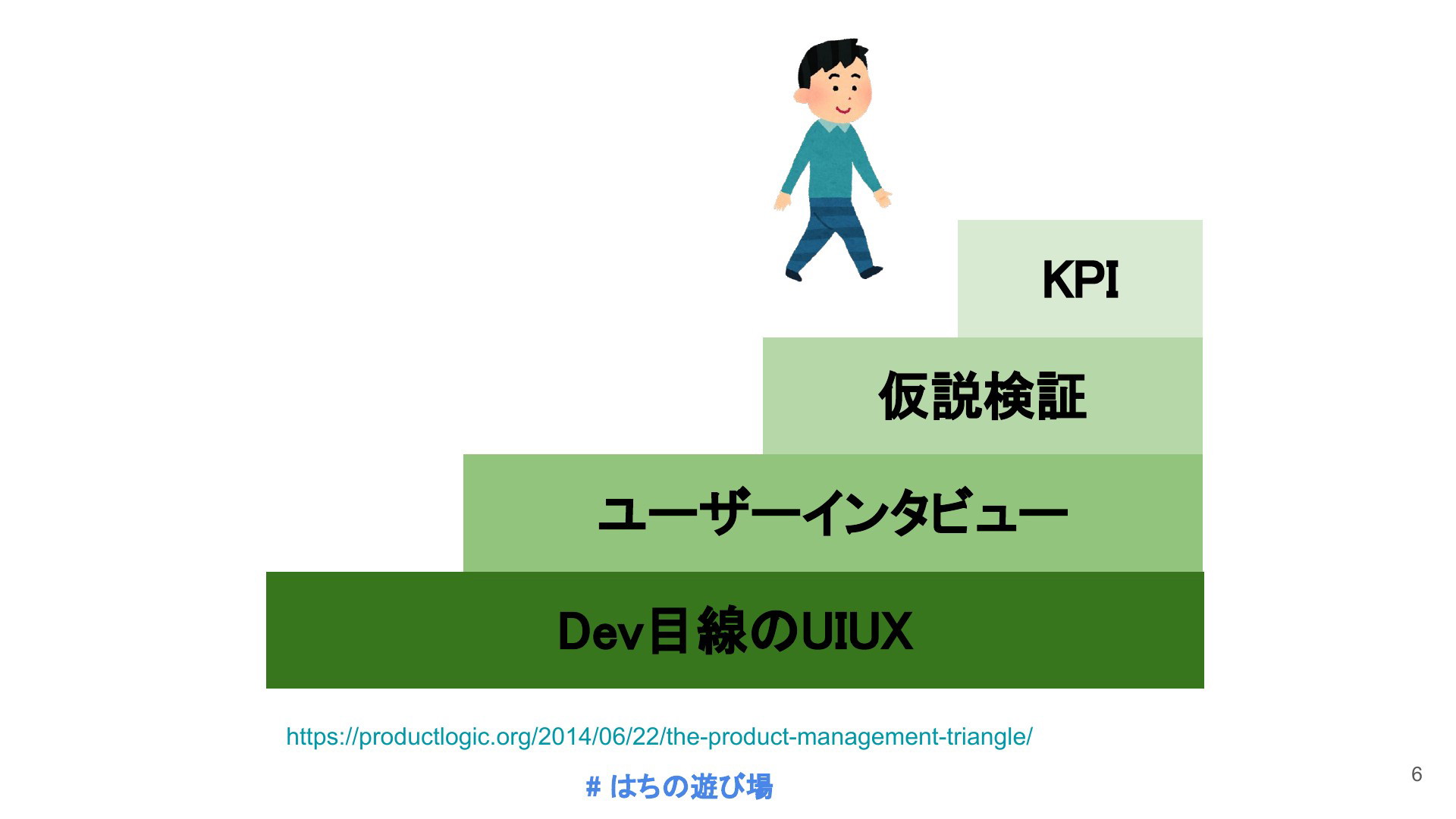 KPI

仮説検証

ユーザーインタビュー

Dev目線のUIUX

https://productlogic.org/2014/06/22/the-product-management-triangle/

# はちの遊び場

6